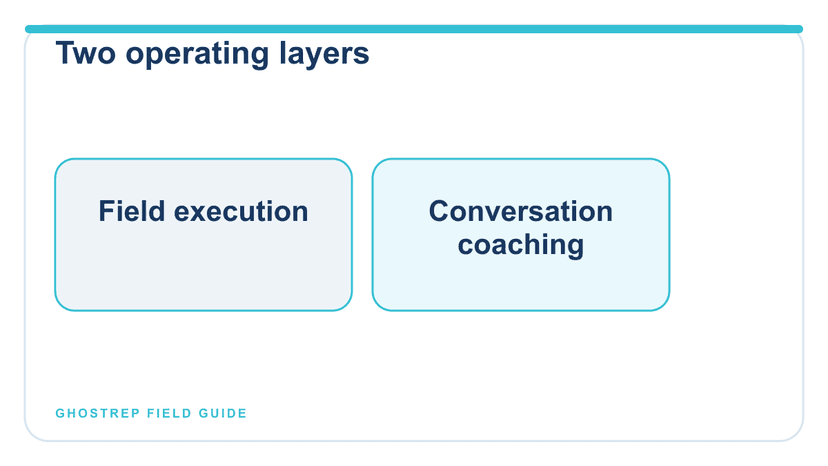 Two operating layers

Field execution

Conversation coaching

GHOSTREP FIELD GUIDE